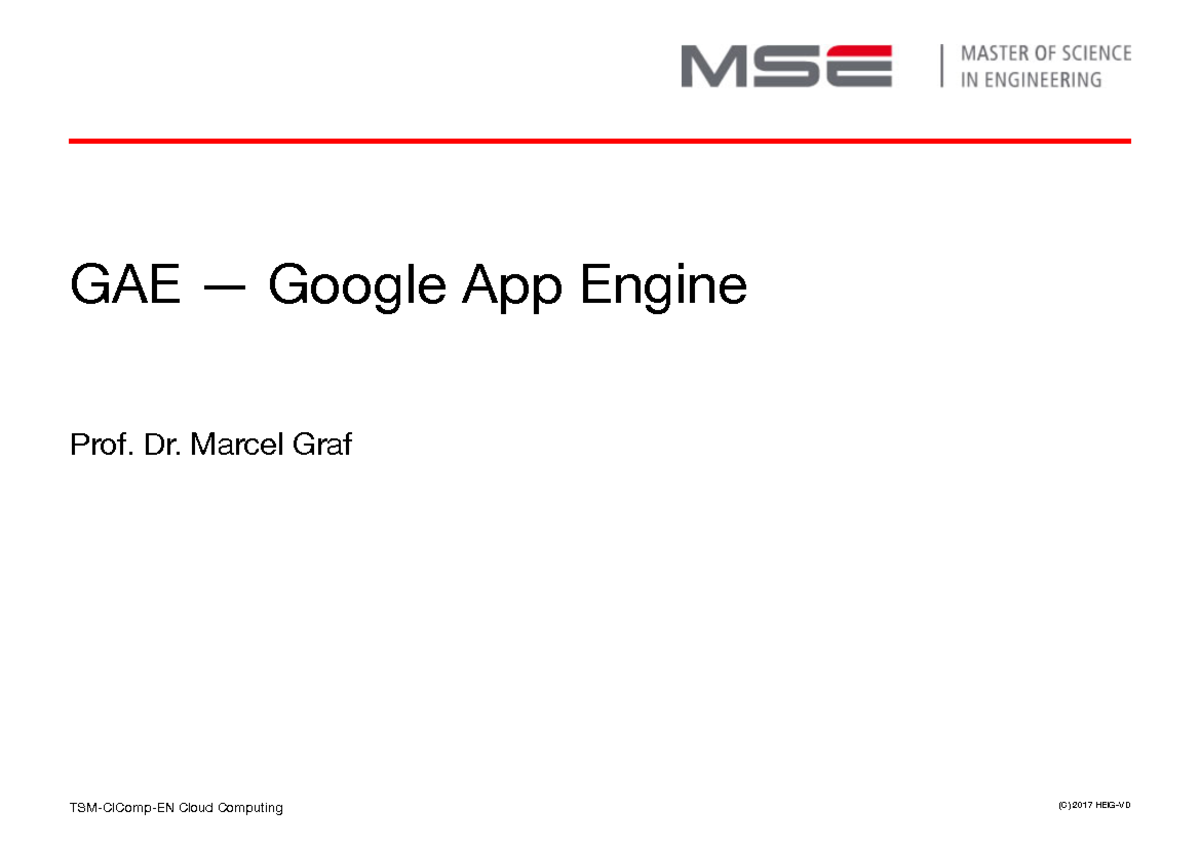 MSE

MASTER OF SCIENCE
IN ENGINEERING

GAE — Google App Engine

Prof. Dr. Marcel Graf

TSM-ClComp-EN Cloud Computing

(C) 2017 HEIG-VD